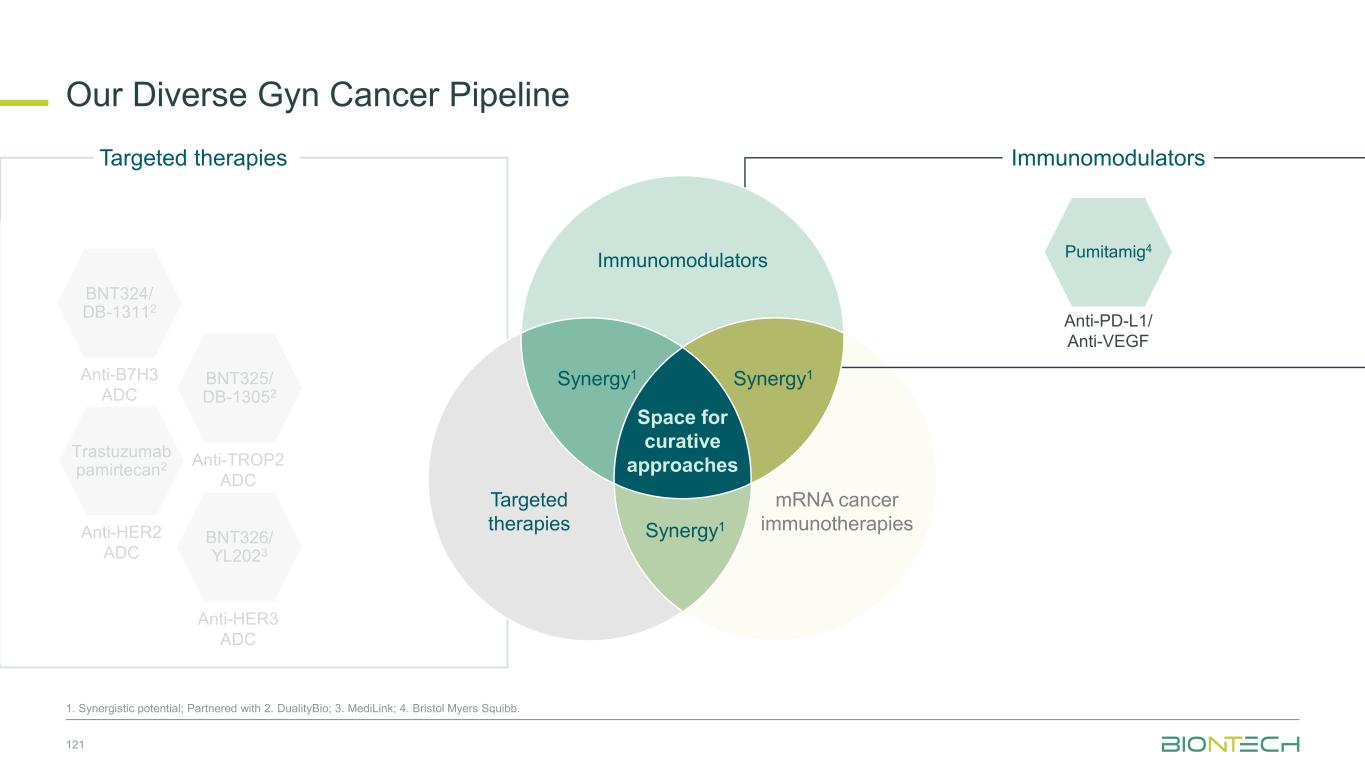 Our Diverse Gyn Cancer Pipeline

Targeted therapies

BNT324/ DB-1311$^2$

Anti-B7H3 ADC

BNT325/ DB-1305$^2$

Anti-TROP2 ADC

Trastuzumab pamirtecan$^2$

Anti-HER2 ADC

BNT326/ YL202$^3$

Anti-HER3 ADC

Immunomodulators

Synergy$^1$

Synergy$^1$

Space for curative approaches

Targeted therapies

Synergy$^1$

mRNA cancer immunotherapies

Immunomodulators

Pumitamig$^4$

Anti-PD-L1/ Anti-VEGF

1. Synergistic potential; Partnered with 2. DualityBio; 3. MediLink; 4. Bristol Myers Squibb.

121

BIONTECH